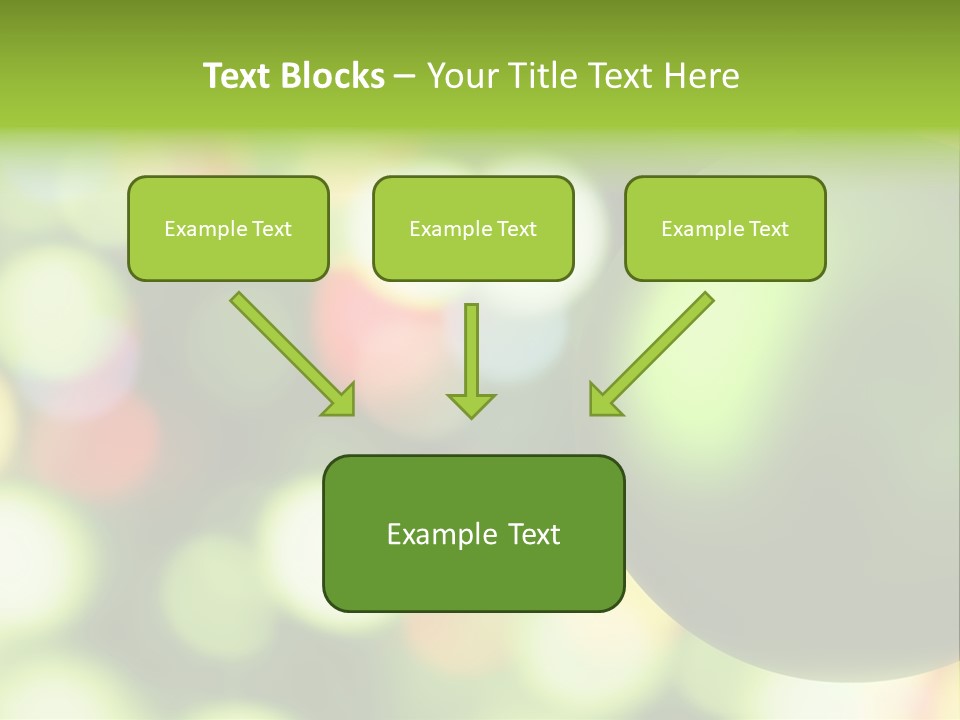 Text Blocks – Your Title Text Here

Example Text

Example Text

Example Text

Example Text